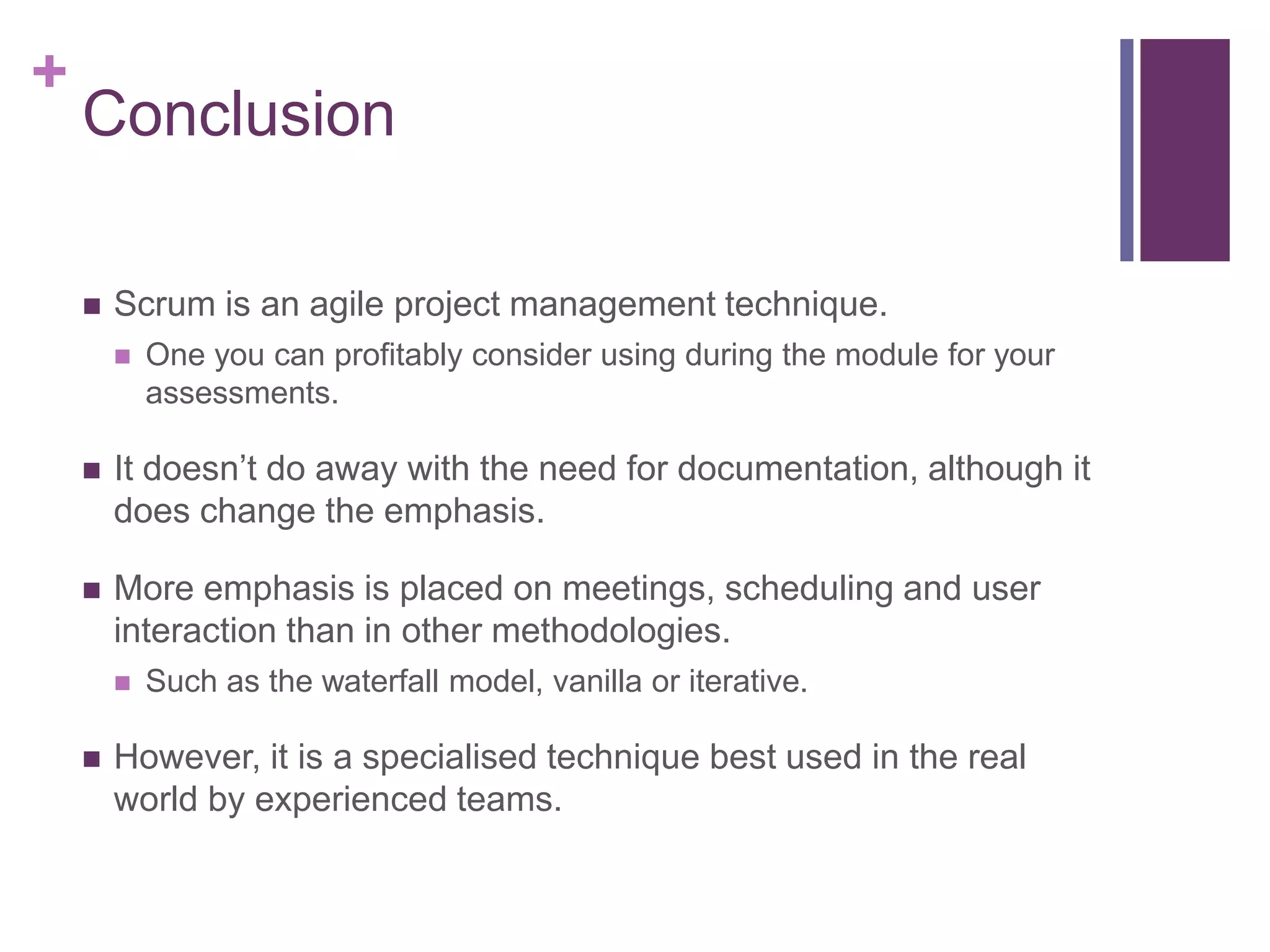 +
Conclusion

■ Scrum is an agile project management technique.
■ One you can profitably consider using during the module for your assessments.

■ It doesn't do away with the need for documentation, although it does change the emphasis.

■ More emphasis is placed on meetings, scheduling and user interaction than in other methodologies.
■ Such as the waterfall model, vanilla or iterative.

■ However, it is a specialised technique best used in the real world by experienced teams.